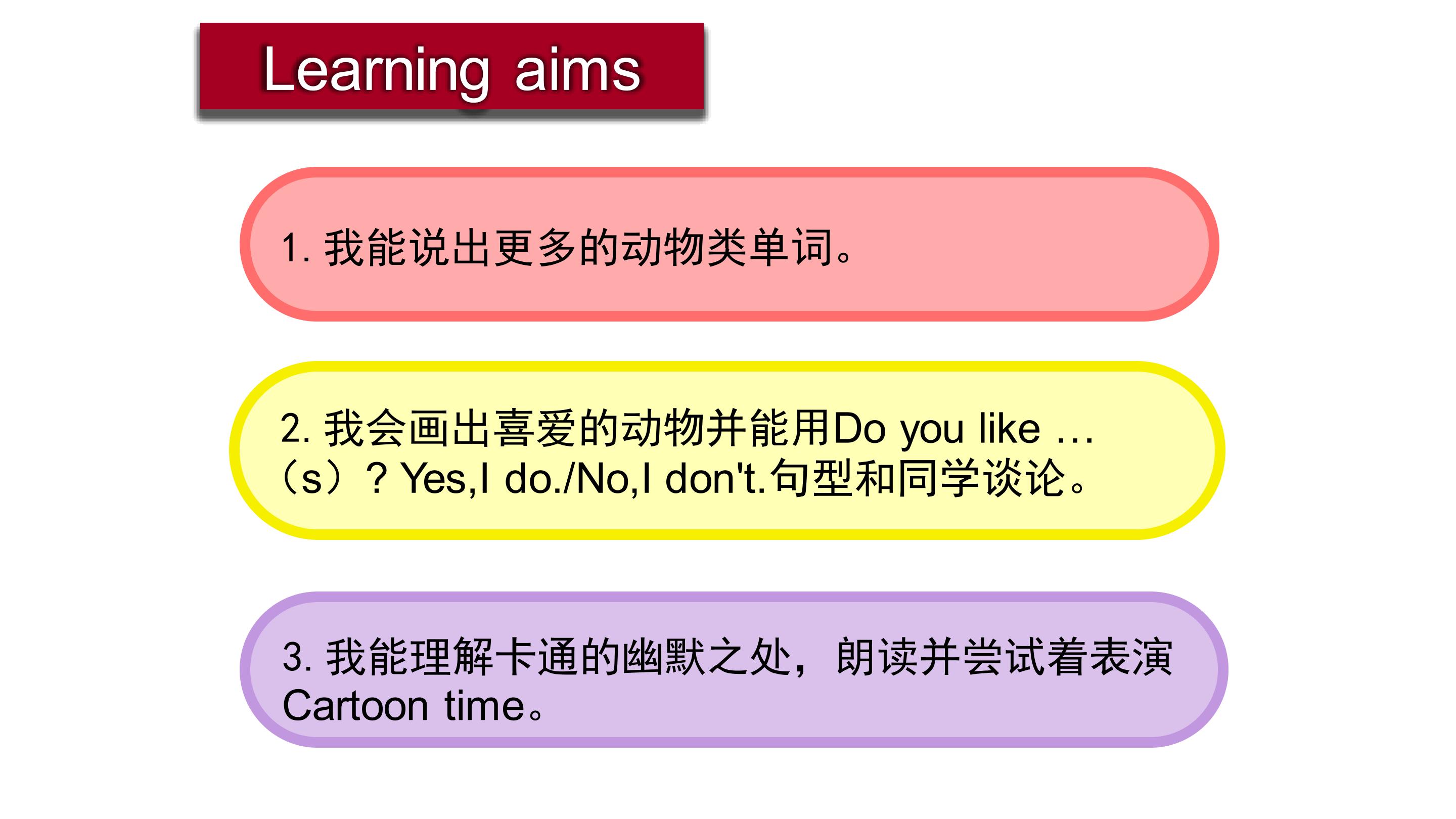 Learning aims

1.我能说出更多的动物类单词。

2.我会画出喜爱的动物并能用Do you like …（s）? Yes,I do./No,I don't.句型和同学谈论。

3.我能理解卡通的幽默之处，朗读并尝试着表演Cartoon time。